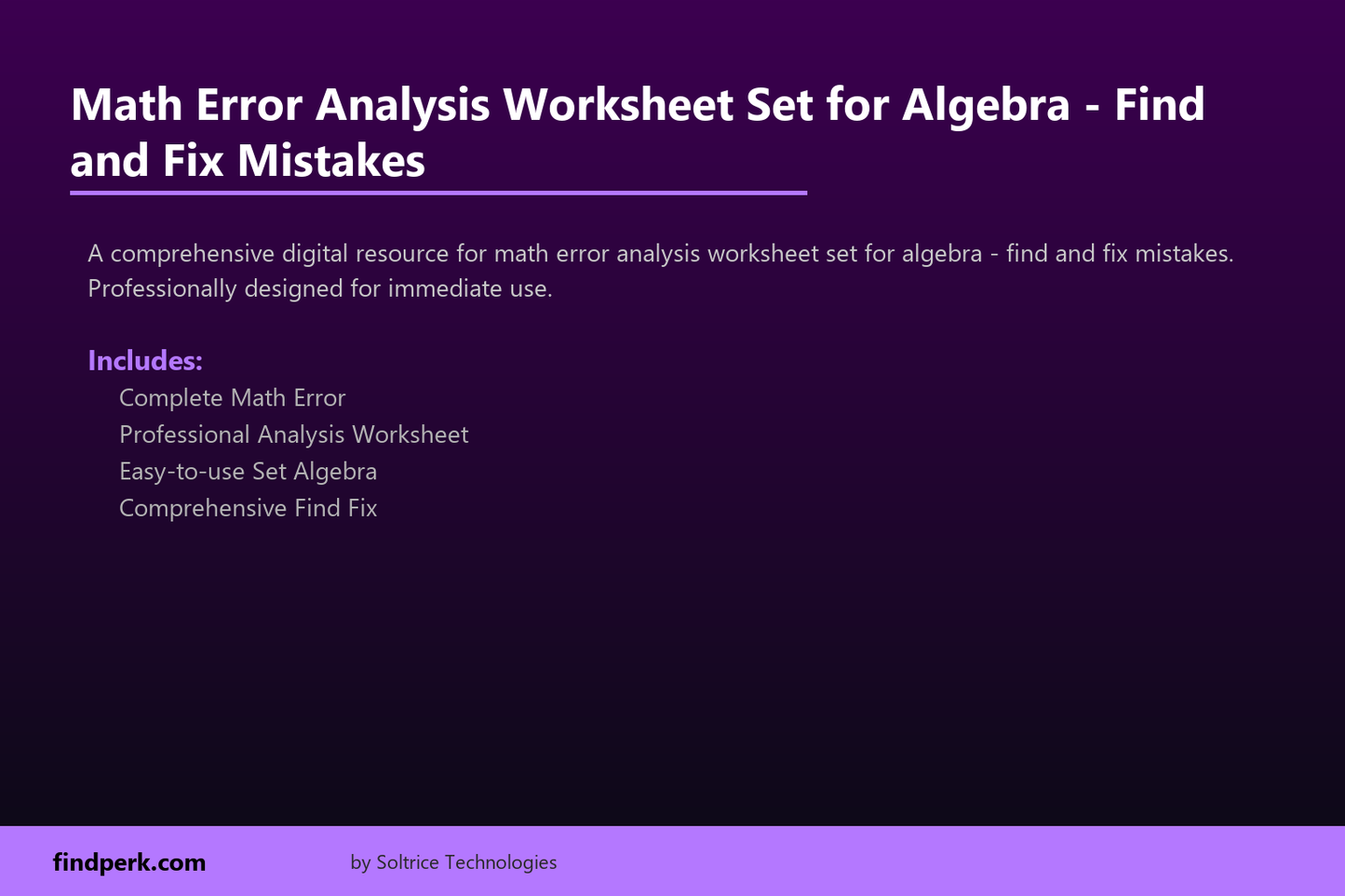 Math Error Analysis Worksheet Set for Algebra - Find and Fix Mistakes

A comprehensive digital resource for math error analysis worksheet set for algebra - find and fix mistakes. Professionally designed for immediate use.

Includes:
Complete Math Error
Professional Analysis Worksheet
Easy-to-use Set Algebra
Comprehensive Find Fix

findperk.com
by Soltrice Technologies